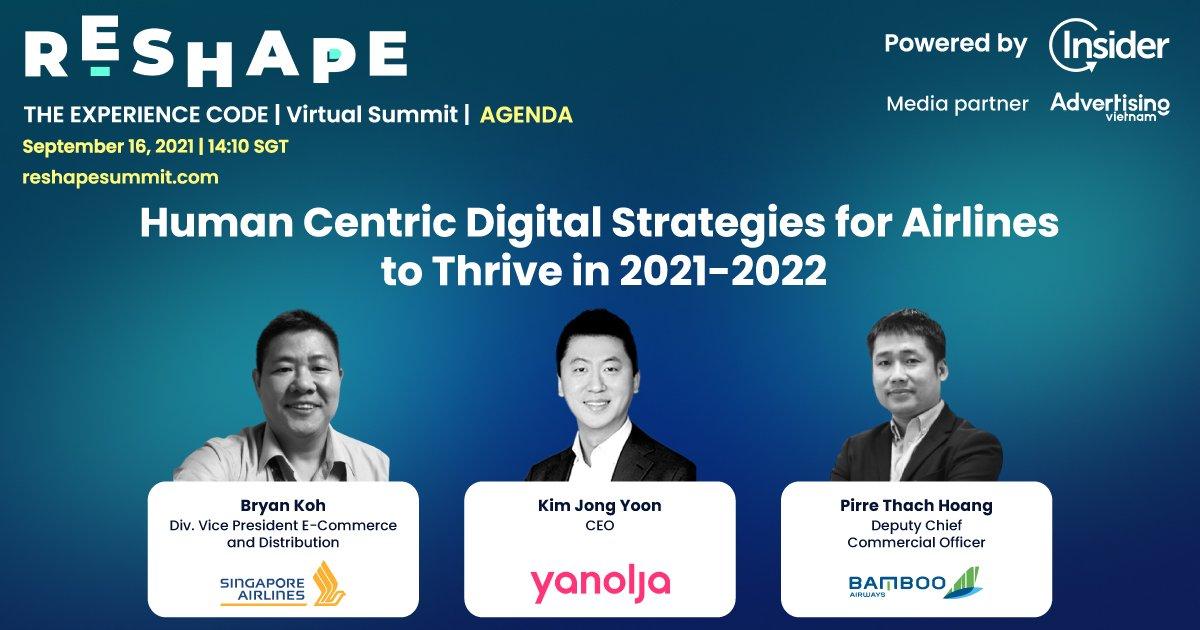 RESHAPE

THE EXPERIENCE CODE | Virtual Summit | AGENDA
September 16, 2021 | 14:10 SGT
reshapesummit.com

Powered by Insider
Media partner Advertising vietnam

Human Centric Digital Strategies for Airlines to Thrive in 2021-2022

Bryan Koh
Div. Vice President E-Commerce and Distribution
SINGAPORE AIRLINES

Kim Jong Yoon
CEO
yanolja

Pirre Thach Hoang
Deputy Chief Commercial Officer
BAMBOO AIRWAYS